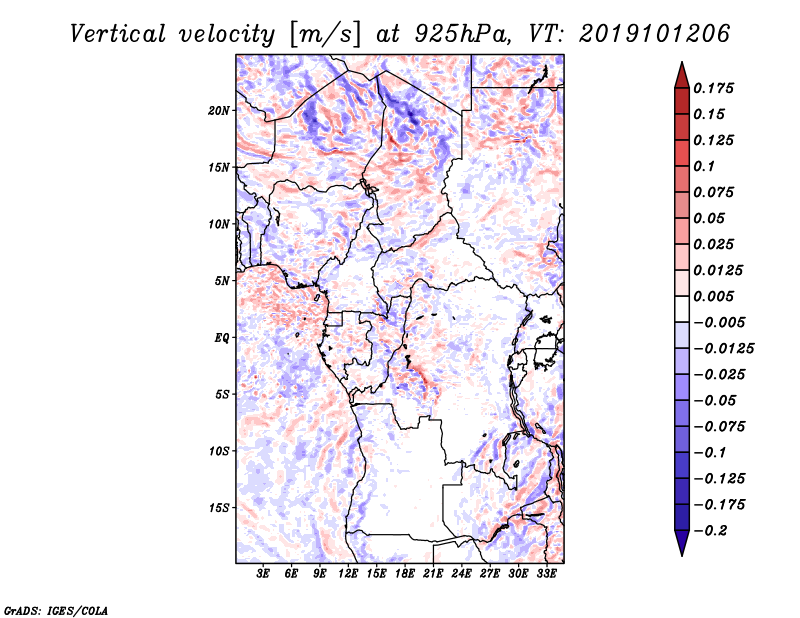 Vertical velocity [m/s] at 925hPa, VT: 2019101206

20N
15N
10N
5N
EQ
5S
10S
15S

3E 6E 9E 12E 15E 18E 21E 24E 27E 30E 33E

0.175
0.15
0.125
0.1
0.075
0.05
0.025
0.0125
0.005
−0.005
−0.0125
−0.025
−0.05
−0.075
−0.1
−0.125
−0.175
−0.2

GrADS: IGES/COLA